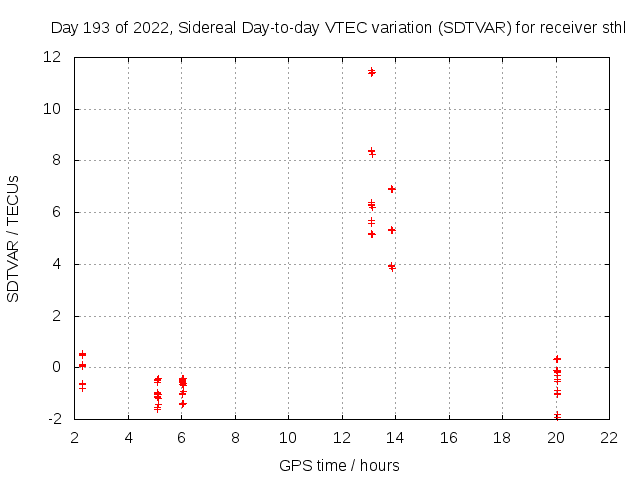 Day 193 of 2022, Sidereal Day-to-day VTEC variation (SDTVAR) for receiver sthl

SDTVAR / TECUs

12
10
8
6
4
2
0
-2

2 4 6 8 10 12 14 16 18 20 22

GPS time / hours